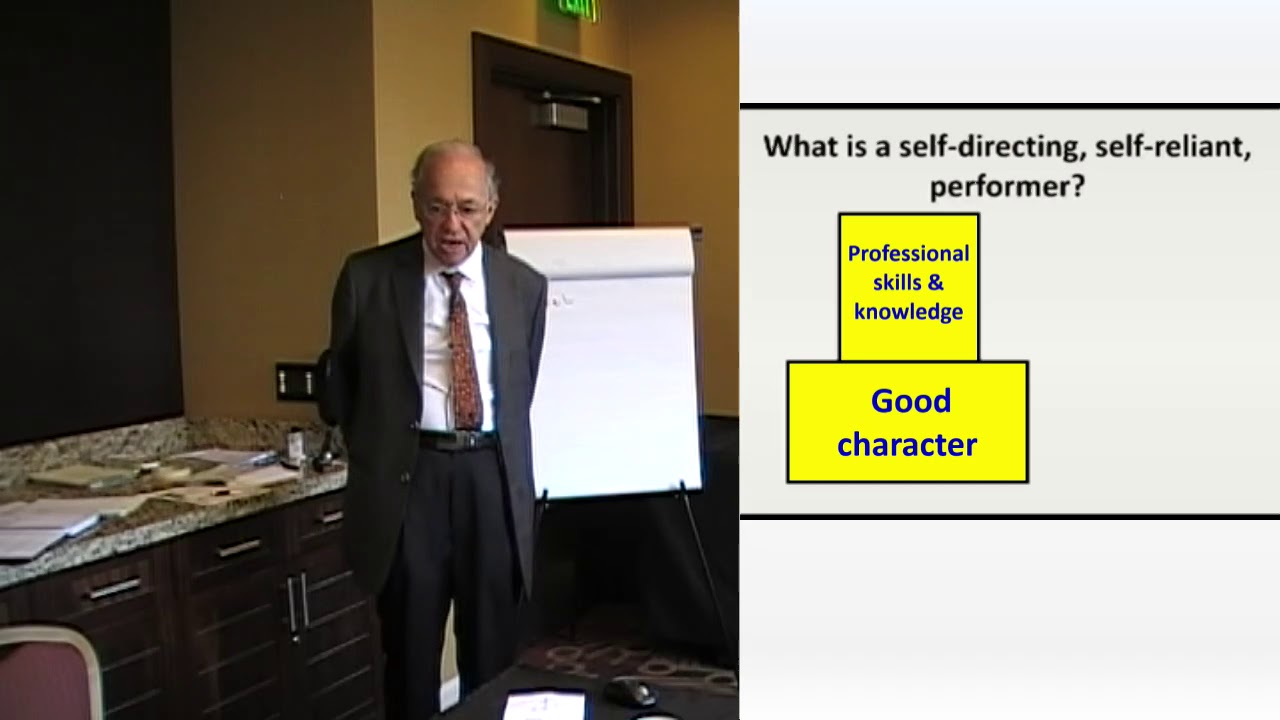 EXIT

What is a self-directing, self-reliant, performer?

Professional skills & knowledge

Good character